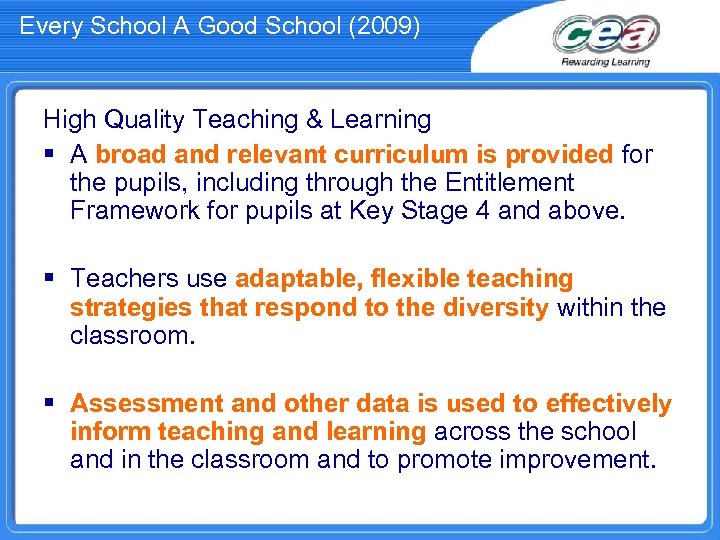 Every School A Good School (2009)

cea
Rewarding Learning

High Quality Teaching & Learning

▪ A broad and relevant curriculum is provided for the pupils, including through the Entitlement Framework for pupils at Key Stage 4 and above.

▪ Teachers use adaptable, flexible teaching strategies that respond to the diversity within the classroom.

▪ Assessment and other data is used to effectively inform teaching and learning across the school and in the classroom and to promote improvement.